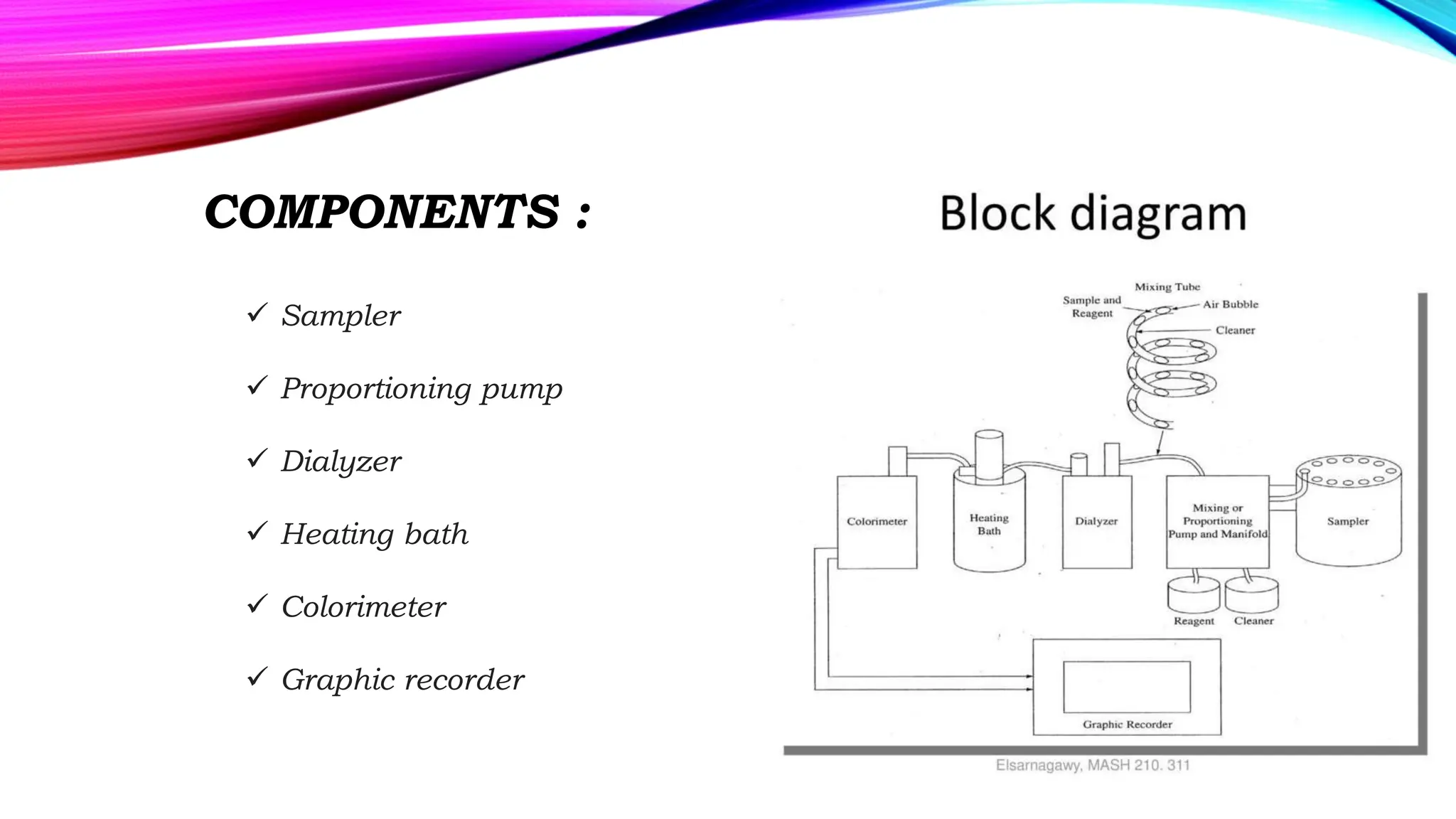 COMPONENTS :

✓ Sampler

✓ Proportioning pump

✓ Dialyzer

✓ Heating bath

✓ Colorimeter

✓ Graphic recorder

Block diagram

Mixing Tube
Sample and Reagent
Air Bubble
Cleaner
Colorimeter
Heating Bath
Dialyzer
Mixing or Proportioning Pump and Manifold
Sampler
Reagent
Cleaner
Graphic Recorder

Elsarnagawy, MASH 210. 311